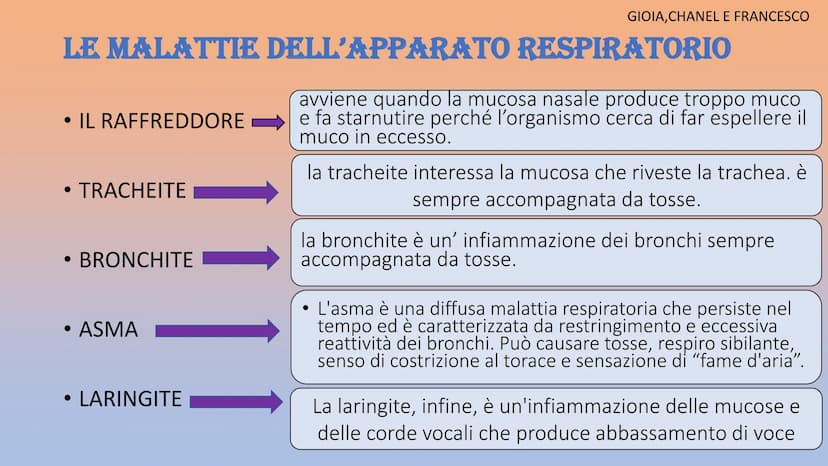 GIOIA,CHANEL E FRANCESCO

LE MALATTIE DELL'APPARATO RESPIRATORIO

• IL RAFFREDDORE

avviene quando la mucosa nasale produce troppo muco e fa starnutire perché l'organismo cerca di far espellere il muco in eccesso.

• TRACHEITE

la tracheite interessa la mucosa che riveste la trachea. è sempre accompagnata da tosse.

• BRONCHITE

la bronchite è un' infiammazione dei bronchi sempre accompagnata da tosse.

• ASMA

• L'asma è una diffusa malattia respiratoria che persiste nel tempo ed è caratterizzata da restringimento e eccessiva reattività dei bronchi. Può causare tosse, respiro sibilante, senso di costrizione al torace e sensazione di "fame d'aria".

• LARINGITE

La laringite, infine, è un'infiammazione delle mucose e delle corde vocali che produce abbassamento di voce